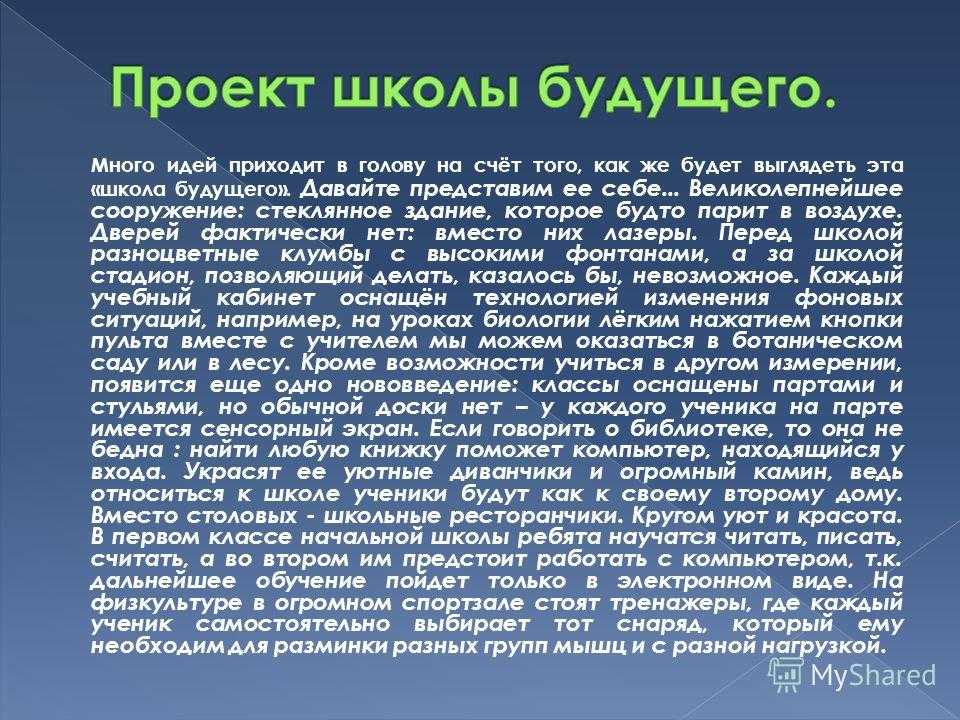 Проект школы будущего.

Много идей приходит в голову на счёт того, как же будет выглядеть эта «школа будущего». Давайте представим ее себе... Великолепнейшее сооружение: стеклянное здание, которое будто парит в воздухе. Дверей фактически нет: вместо них лазеры. Перед школой разноцветные клумбы с высокими фонтанами, а за школой стадион, позволяющий делать, казалось бы, невозможное. Каждый учебный кабинет оснащён технологией изменения фоновых ситуаций, например, на уроках биологии лёгким нажатием кнопки пульта вместе с учителем мы можем оказаться в ботаническом саду или в лесу. Кроме возможности учиться в другом измерении, появится еще одно нововведение: классы оснащены партами и стульями, но обычной доски нет – у каждого ученика на парте имеется сенсорный экран. Если говорить о библиотеке, то она не бедна : найти любую книжку поможет компьютер, находящийся у входа. Украсят ее уютные диванчики и огромный камин, ведь относиться к школе ученики будут как к своему второму дому. Вместо столовых - школьные ресторанчики. Кругом уют и красота. В первом классе начальной школы ребята научатся читать, писать, считать, а во втором им предстоит работать с компьютером, т.к. дальнейшее обучение пойдет только в электронном виде. На физкультуре в огромном спортзале стоят тренажеры, где каждый ученик самостоятельно выбирает тот снаряд, который ему необходим для разминки разных групп мышц и с разной нагрузкой.

MyShared